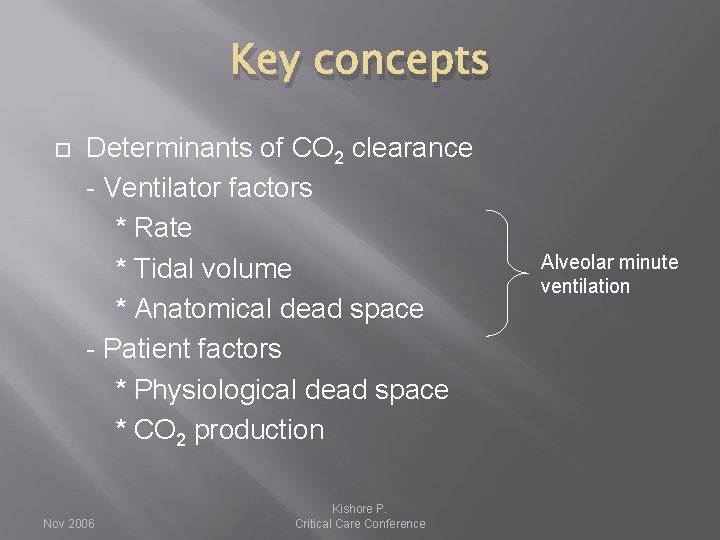 Key concepts

Determinants of $CO_2$ clearance
- Ventilator factors
* Rate
* Tidal volume
* Anatomical dead space
- Patient factors
* Physiological dead space
* $CO_2$ production

Alveolar minute ventilation

Nov 2006

Kishore P.
Critical Care Conference